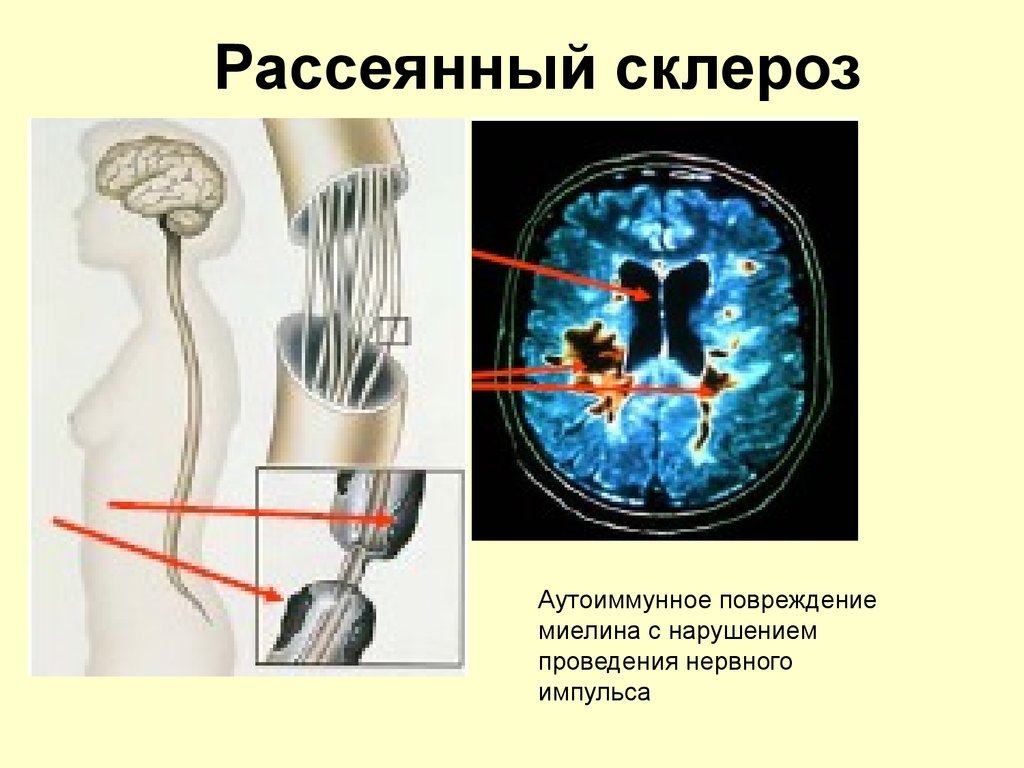 Рассеянный склероз

Аутоиммунное повреждение миелина с нарушением проведения нервного импульса